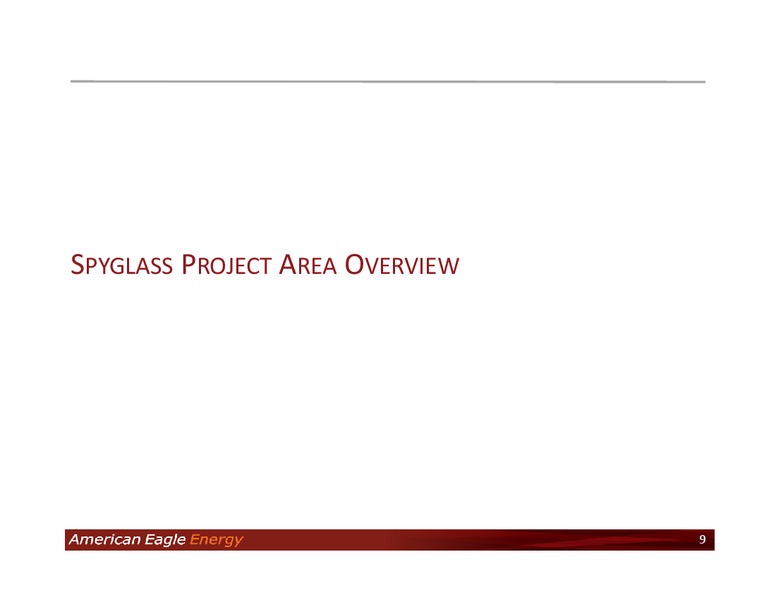 SPYGLASS PROJECT AREA OVERVIEW

American Eagle Energy

9